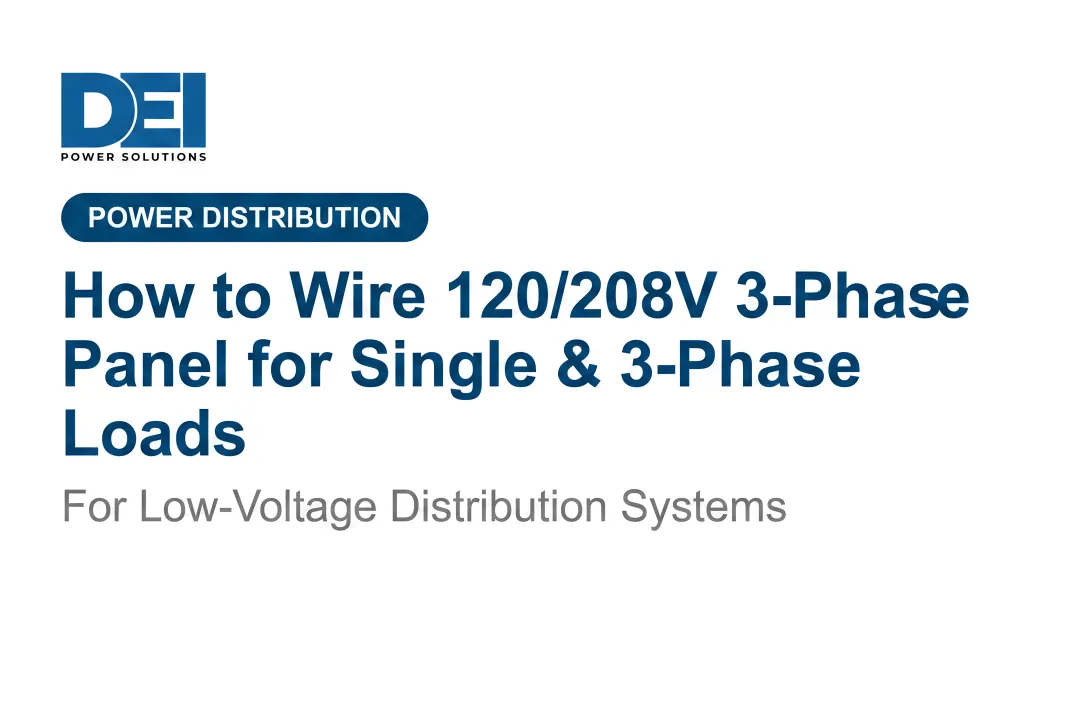 DEI
POWER SOLUTIONS

POWER DISTRIBUTION

How to Wire 120/208V 3-Phase Panel for Single & 3-Phase Loads

For Low-Voltage Distribution Systems